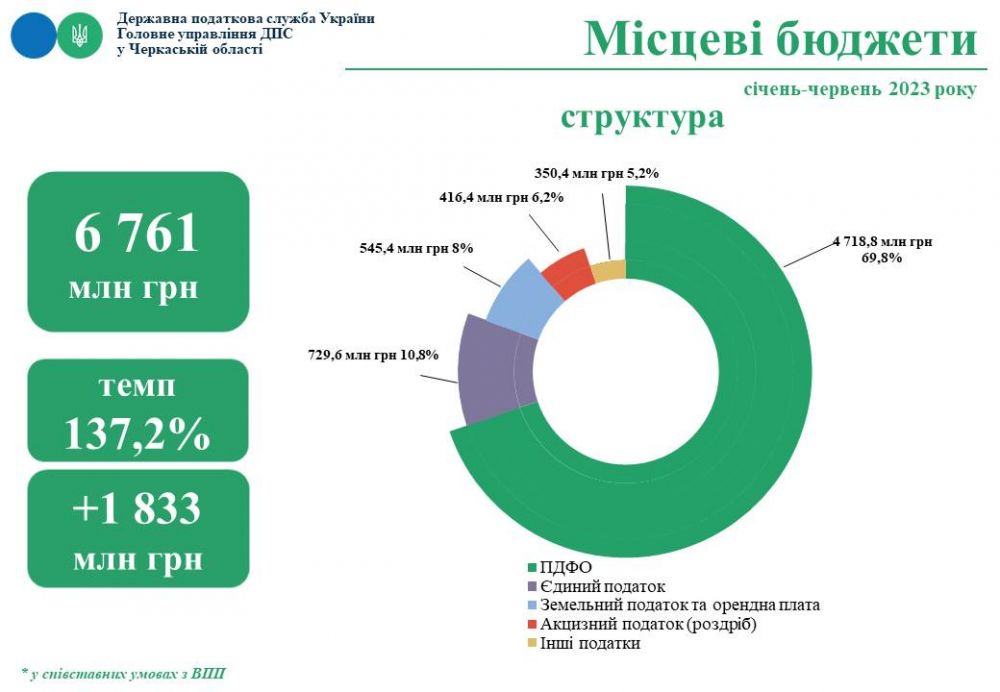 Державна податкова служба України
Головне управління ДПС
у Черкаській області

Місцеві бюджети

січень-червень 2023 року

структура

6 761
млн грн

темп
137,2%

+1 833
млн грн

350,4 млн грн 5,2%
416,4 млн грн 6,2%
545,4 млн грн 8%
729,6 млн грн 10,8%
4 718,8 млн грн
69,8%

ПДФО
Єдиний податок
Земельний податок та орендна плата
Акцизний податок (роздріб)
Інші податки

* у співставних умовах з ВПП